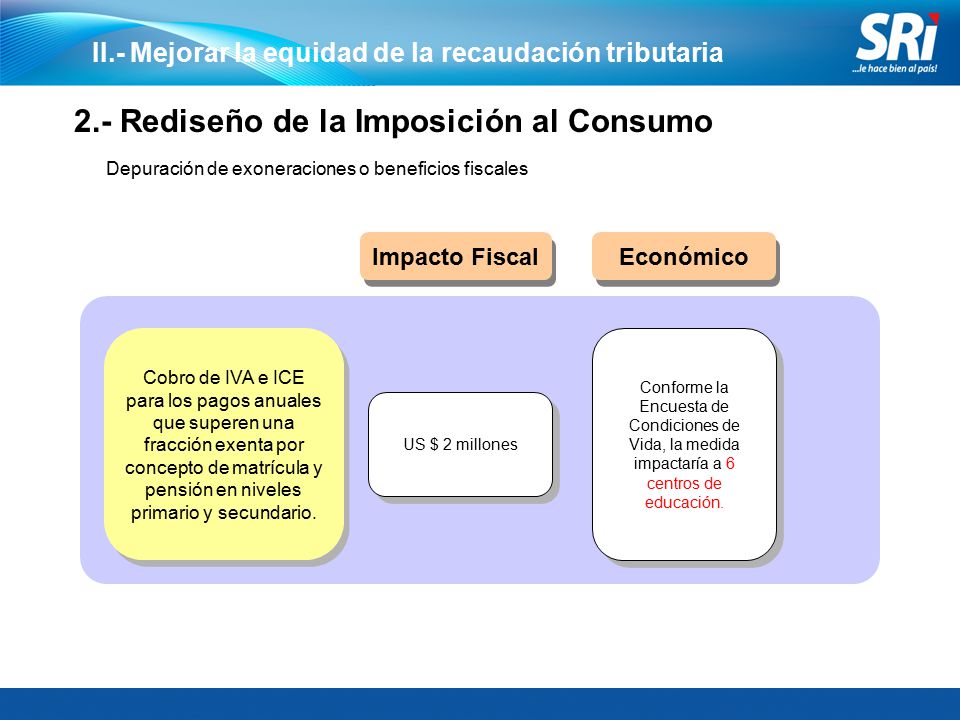 II.- Mejorar la equidad de la recaudación tributaria

SRi
...le hace bien al país!

2.- Rediseño de la Imposición al Consumo

Depuración de exoneraciones o beneficios fiscales

Impacto Fiscal

Económico

Cobro de IVA e ICE para los pagos anuales que superen una fracción exenta por concepto de matrícula y pensión en niveles primario y secundario.

US $ 2 millones

Conforme la Encuesta de Condiciones de Vida, la medida impactaría a 6 centros de educación.